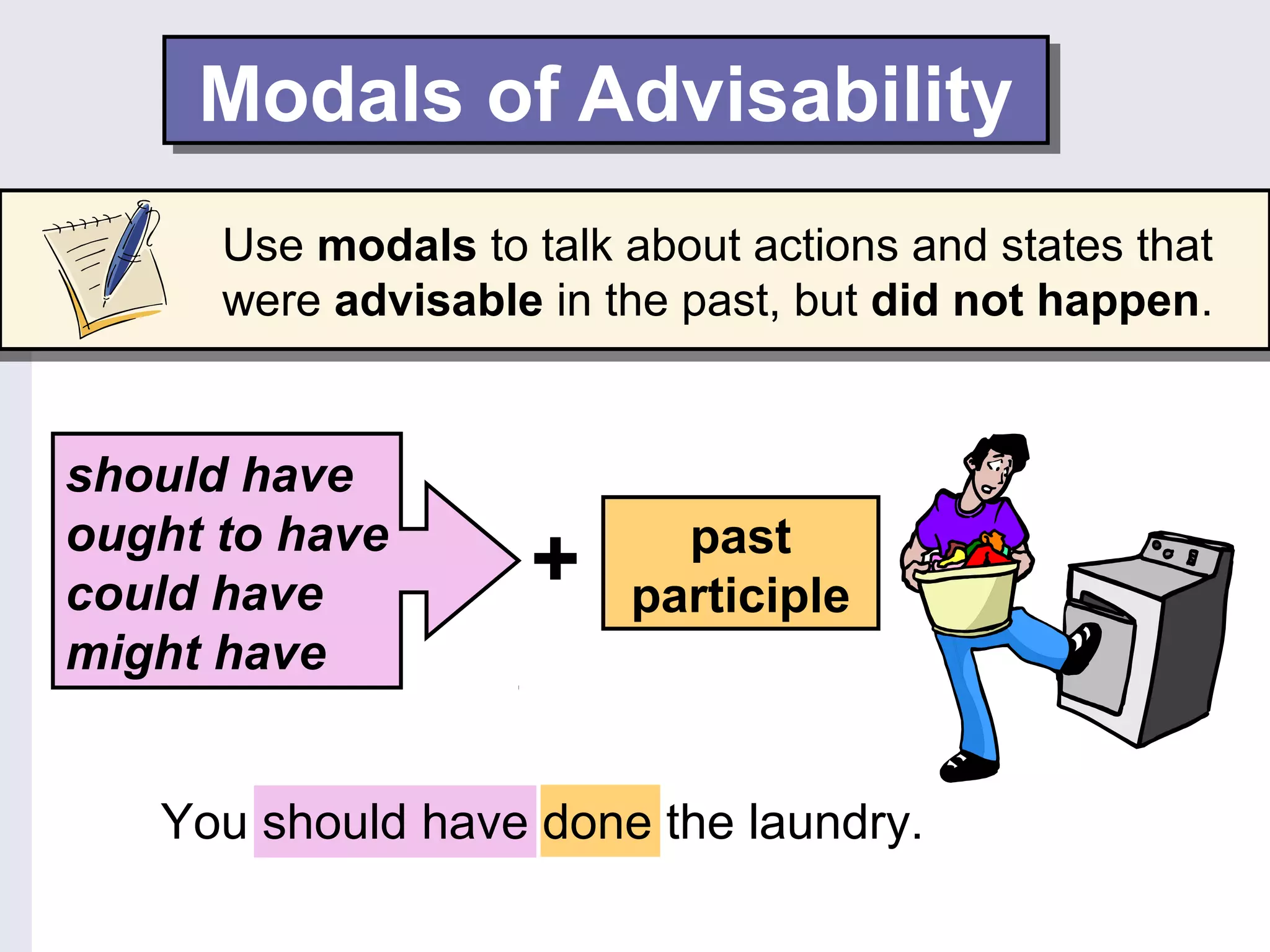 Modals of Advisability

Use modals to talk about actions and states that were advisable in the past, but did not happen.

should have
ought to have
could have
might have

+

past participle

You should have done the laundry.